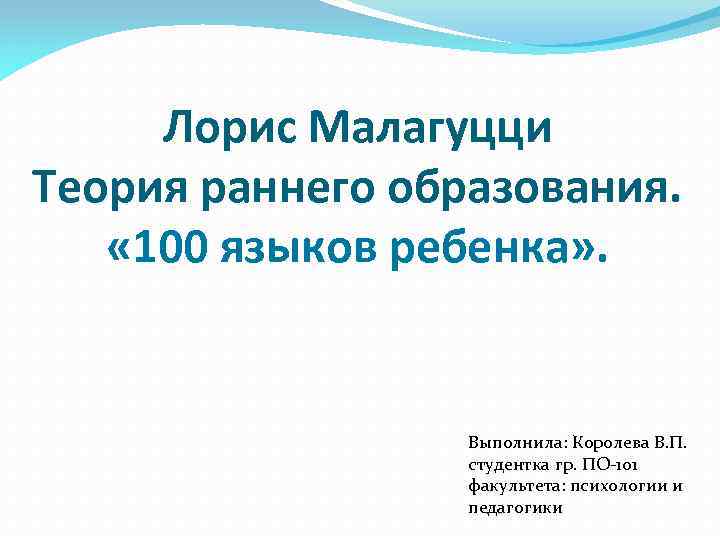 Лорис Малагуцци
Теория раннего образования.
«100 языков ребенка».

Выполнила: Королева В.П.
студентка гр. ПО-101
факультета: психологии и педагогики